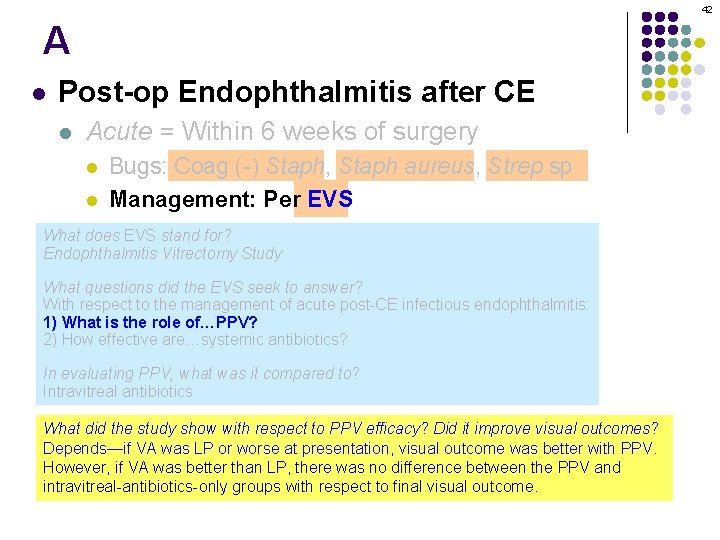 42

A

Post-op Endophthalmitis after CE

Acute = Within 6 weeks of surgery

Bugs: Coag (-) Staph, Staph aureus, Strep sp

Management: Per EVS

What does EVS stand for?
Endophthalmitis Vitrectomy Study

What questions did the EVS seek to answer?
With respect to the management of acute post-CE infectious endophthalmitis:
1) What is the role of…PPV?
2) How effective are…systemic antibiotics?

In evaluating PPV, what was it compared to?
Intravitreal antibiotics

What did the study show with respect to PPV efficacy? Did it improve visual outcomes?
Depends—if VA was LP or worse at presentation, visual outcome was better with PPV. However, if VA was better than LP, there was no difference between the PPV and intravitreal-antibiotics-only groups with respect to final visual outcome.